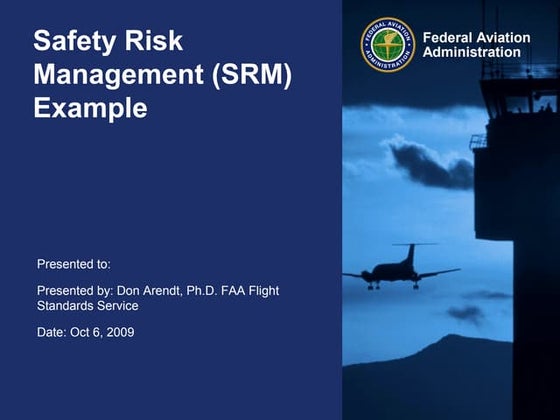 Safety Risk Management (SRM) Example

FEDERAL AVIATION ADMINISTRATION

Federal Aviation Administration

Presented to:

Presented by: Don Arendt, Ph.D. FAA Flight Standards Service

Date: Oct 6, 2009